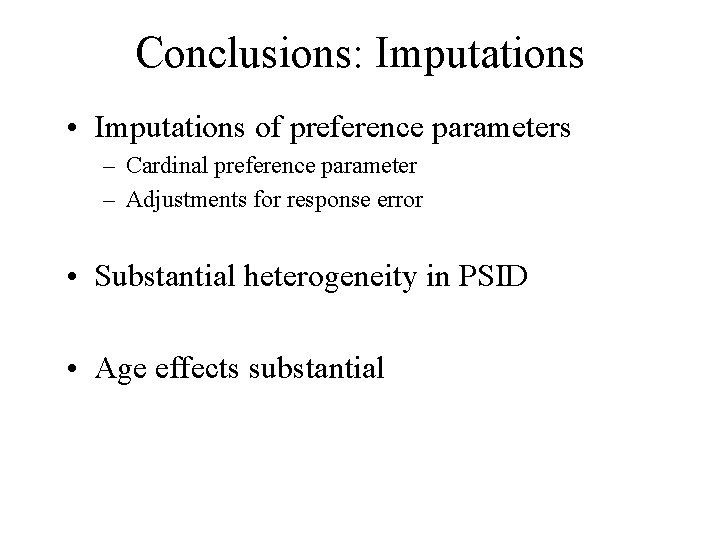 Conclusions: Imputations

• Imputations of preference parameters
– Cardinal preference parameter
– Adjustments for response error

• Substantial heterogeneity in PSID

• Age effects substantial